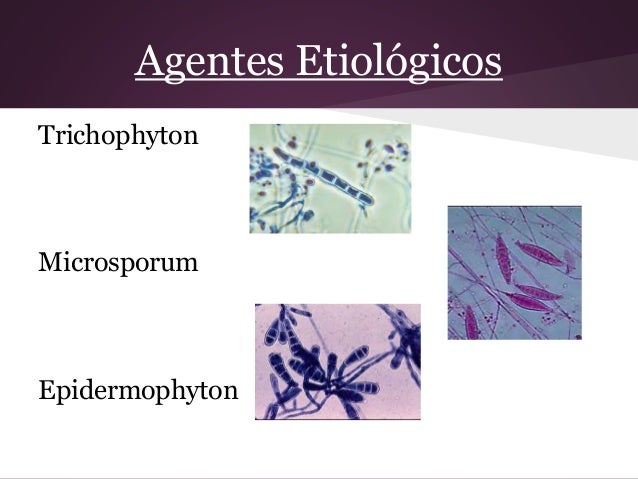 Agentes Etiológicos

Trichophyton

Microsporum

Epidermophyton